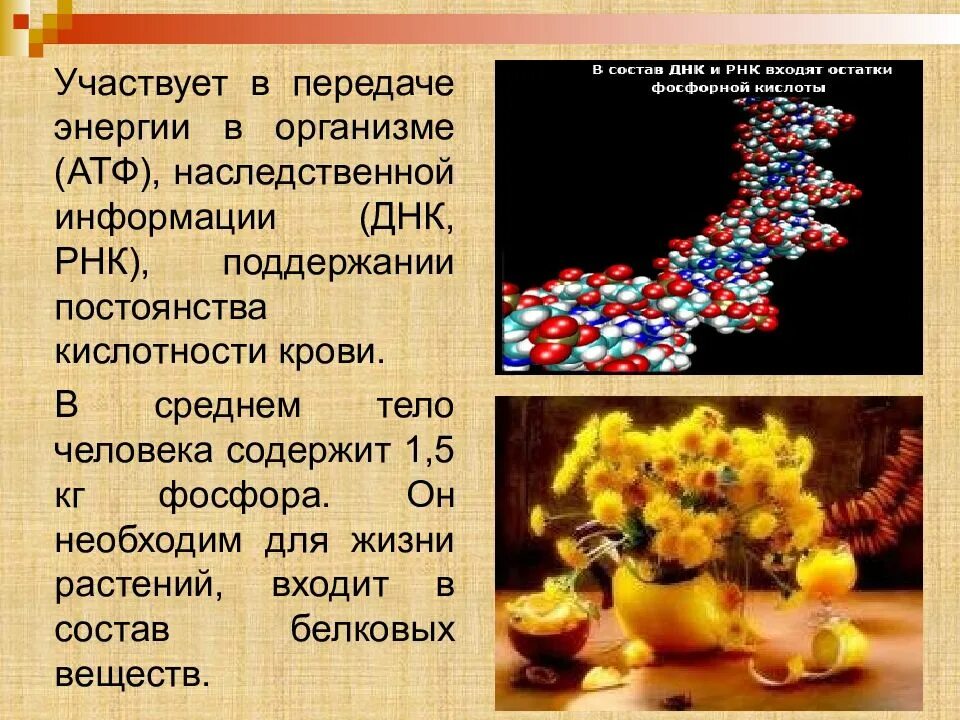 Участвует в передаче энергии в организме (АТФ), наследственной информации (ДНК, РНК), поддержании постоянства кислотности крови.

В среднем тело человека содержит 1,5 кг фосфора. Он необходим для жизни растений, входит в состав белковых веществ.

В состав ДНК и РНК входят остатки фосфорной кислоты